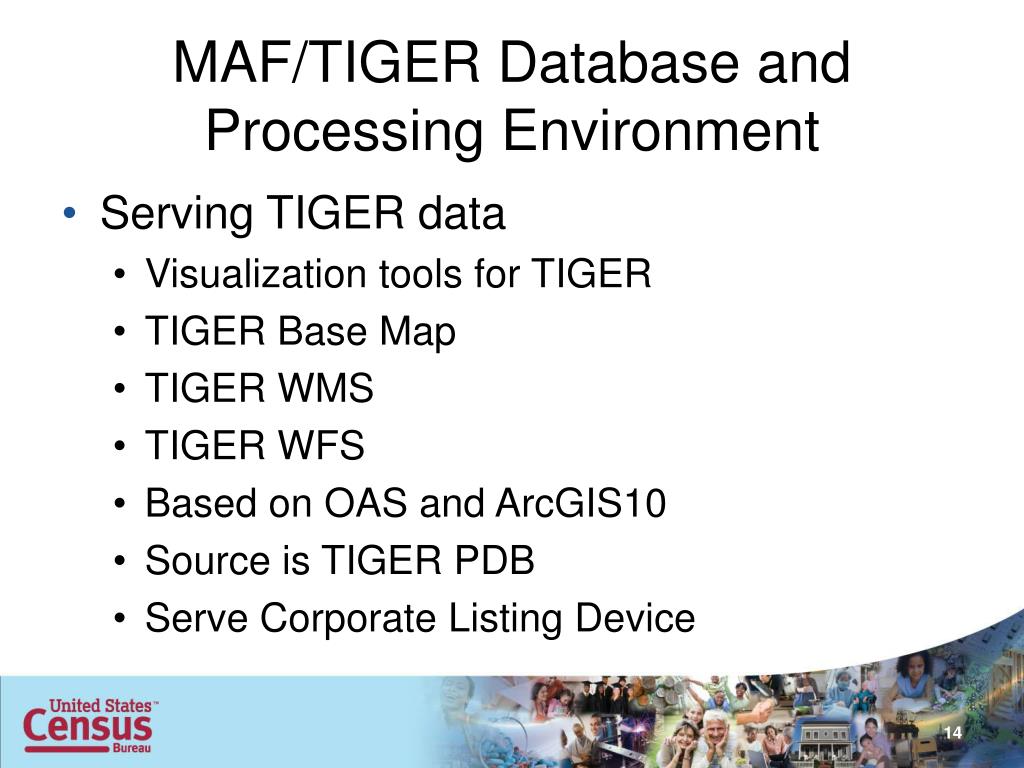 MAF/TIGER Database and Processing Environment

• Serving TIGER data
  • Visualization tools for TIGER
  • TIGER Base Map
  • TIGER WMS
  • TIGER WFS
  • Based on OAS and ArcGIS10
  • Source is TIGER PDB
  • Serve Corporate Listing Device

United States™
Census
Bureau

14